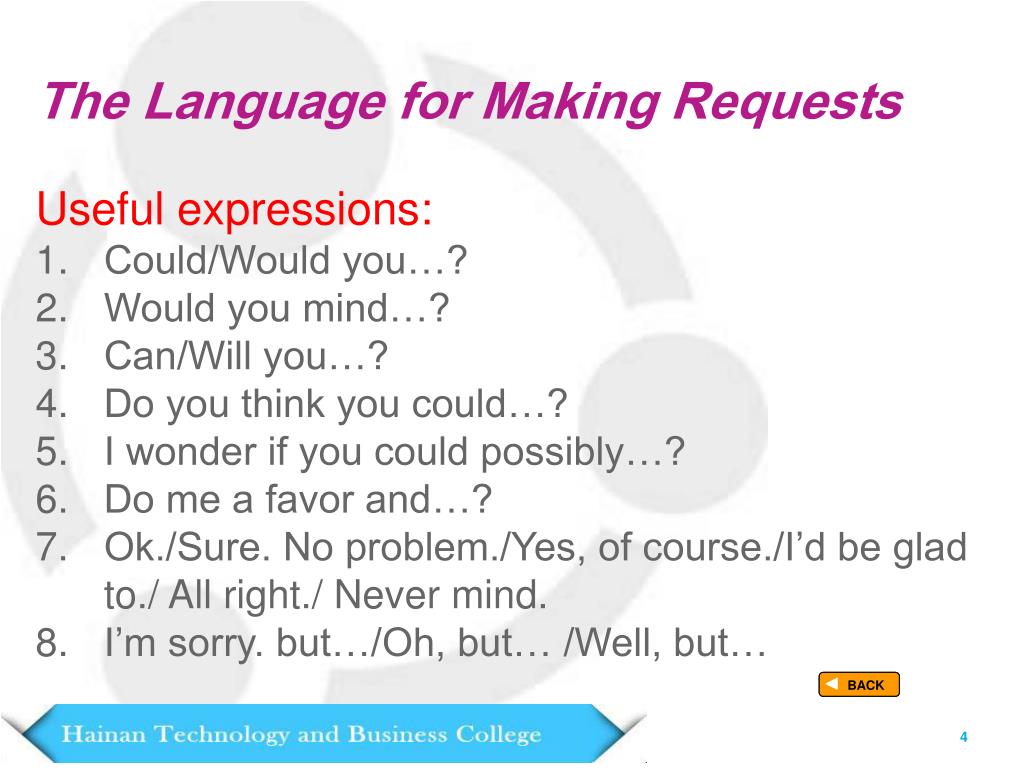 The Language for Making Requests

Useful expressions:
1. Could/Would you…?
2. Would you mind…?
3. Can/Will you…?
4. Do you think you could…?
5. I wonder if you could possibly…?
6. Do me a favor and…?
7. Ok./Sure. No problem./Yes, of course./I'd be glad to./ All right./ Never mind.
8. I'm sorry. but…/Oh, but… /Well, but…

BACK

Hainan Technology and Business College

4